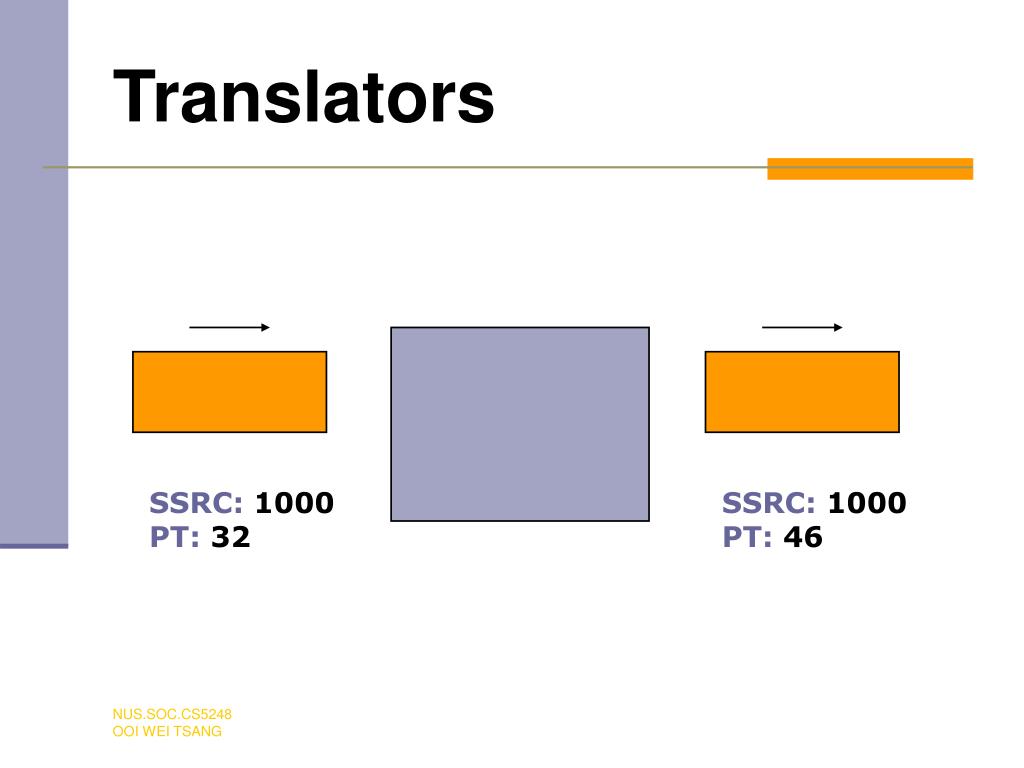 Translators

SSRC: 1000
PT: 32

SSRC: 1000
PT: 46

NUS.SOC.CS5248
OOI WEI TSANG